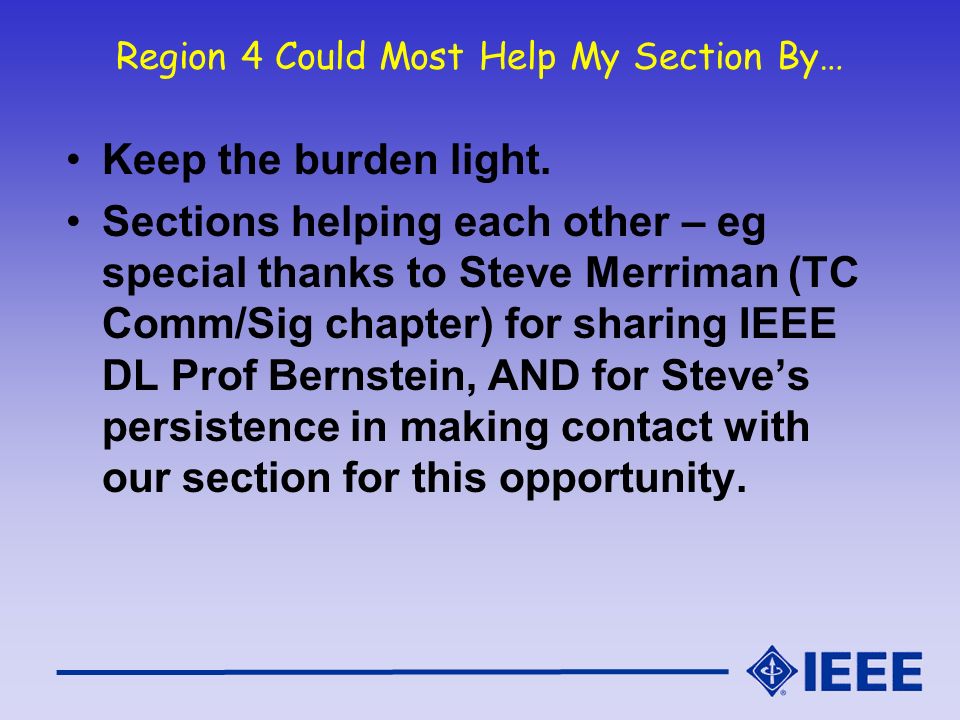 Region 4 Could Most Help My Section By…

• Keep the burden light.
• Sections helping each other – eg special thanks to Steve Merriman (TC Comm/Sig chapter) for sharing IEEE DL Prof Bernstein, AND for Steve's persistence in making contact with our section for this opportunity.

IEEE